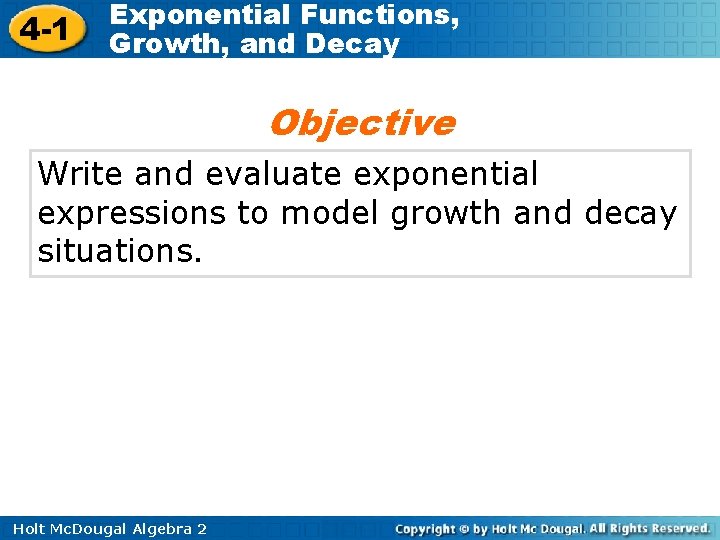 4-1 Exponential Functions, Growth, and Decay

Objective

Write and evaluate exponential expressions to model growth and decay situations.

Holt McDougal Algebra 2

Copyright © by Holt Mc Dougal. All Rights Reserved.